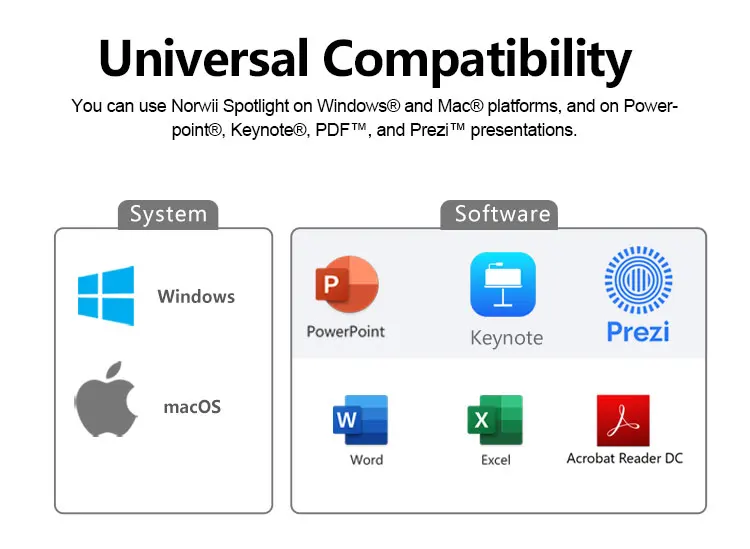 Universal Compatibility

You can use Norwii Spotlight on Windows® and Mac® platforms, and on Powerpoint®, Keynote®, PDF™, and Prezi™ presentations.

System

Windows

macOS

Software

P

PowerPoint

Keynote

Prezi

W

Word

X

Excel

Acrobat Reader DC